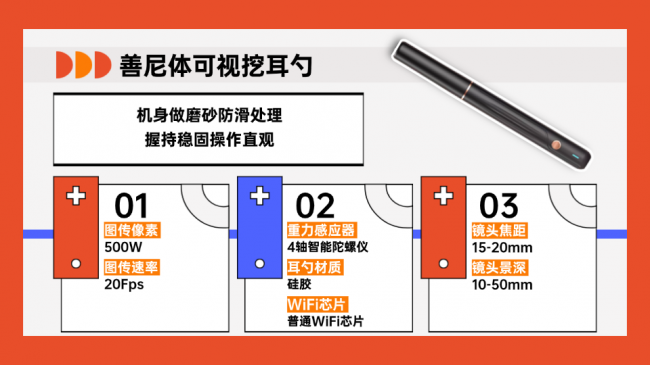 善尼体可视挖耳勺

机身做磨砂防滑处理
握持稳固操作直观

01
图传像素
500W
图传速率
20Fps

02
重力感应器
4轴智能陀螺仪
耳勺材质
硅胶
WiFi芯片
普通WiFi芯片

03
镜头焦距
15-20mm
镜头景深
10-50mm